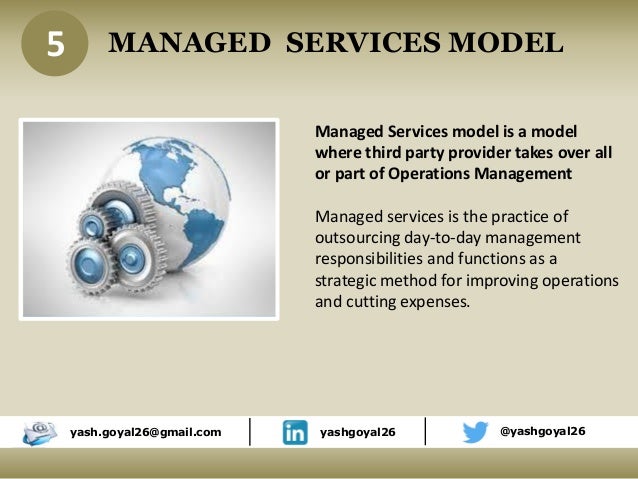 5 MANAGED SERVICES MODEL

Managed Services model is a model where third party provider takes over all or part of Operations Management

Managed services is the practice of outsourcing day-to-day management responsibilities and functions as a strategic method for improving operations and cutting expenses.

yash.goyal26@gmail.com

in yashgoyal26

@yashgoyal26